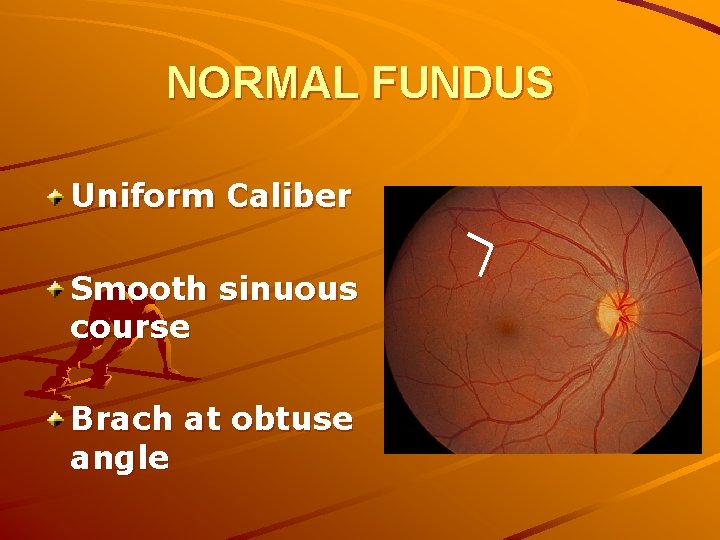 NORMAL FUNDUS

Uniform Caliber

Smooth sinuous course

Brach at obtuse angle